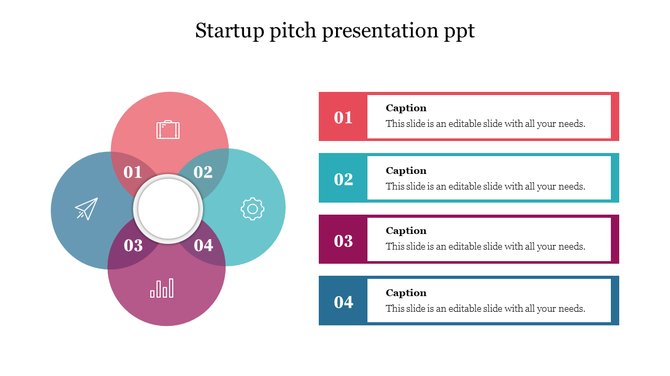 Startup pitch presentation ppt

01

02

03

04

01
Caption
This slide is an editable slide with all your needs.

02
Caption
This slide is an editable slide with all your needs.

03
Caption
This slide is an editable slide with all your needs.

04
Caption
This slide is an editable slide with all your needs.